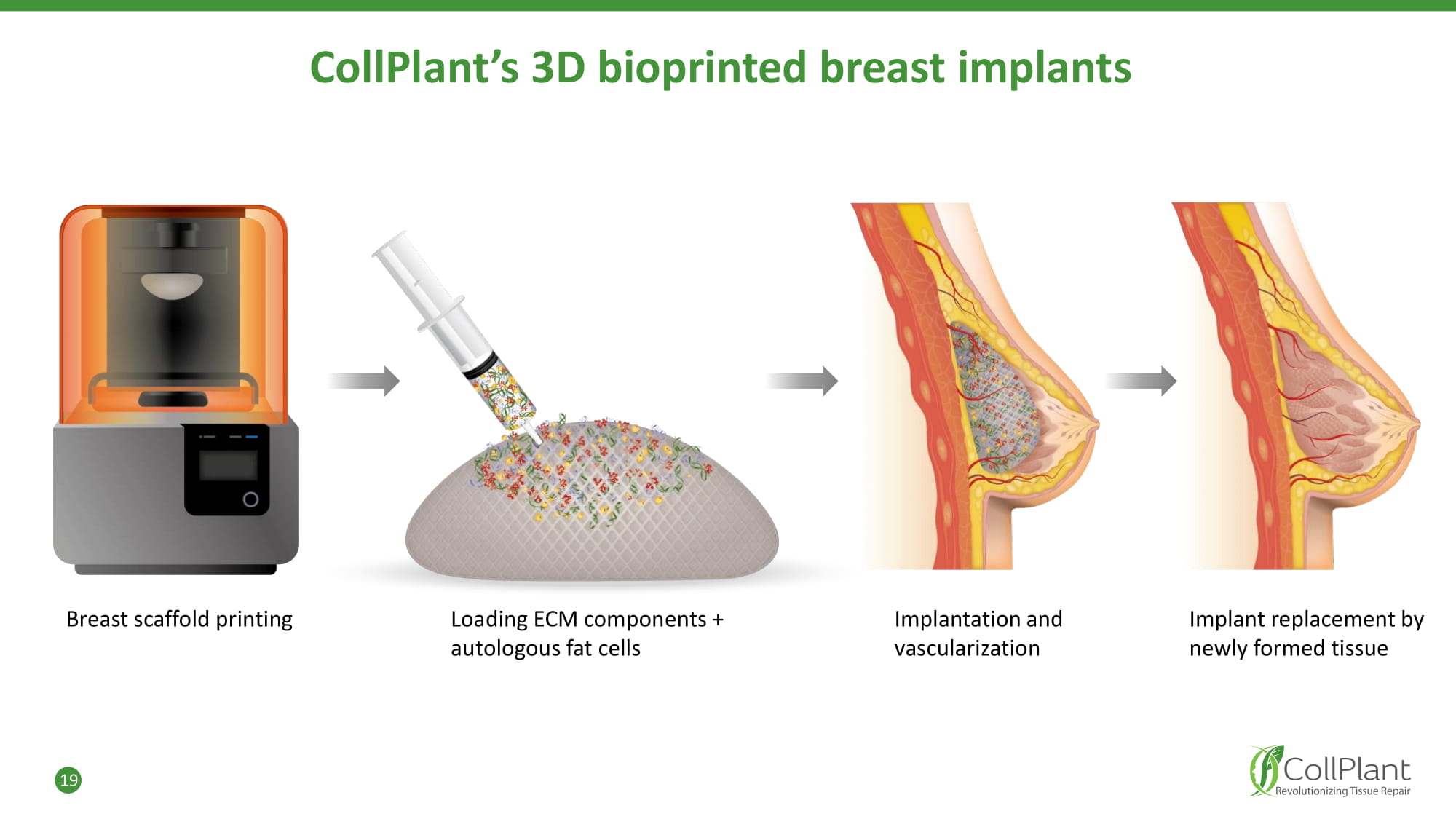 CollPlant's 3D bioprinted breast implants

Breast scaffold printing

Loading ECM components + autologous fat cells

Implantation and vascularization

Implant replacement by newly formed tissue

19

CollPlant
Revolutionizing Tissue Repair